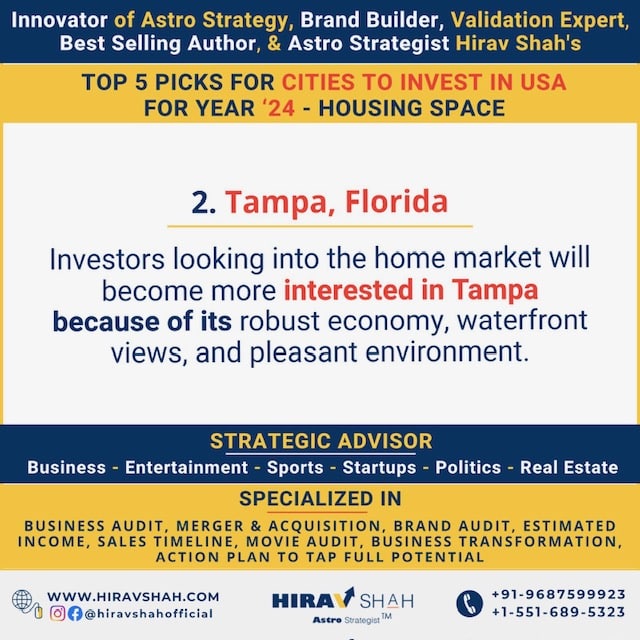 Innovator of Astro Strategy, Brand Builder, Validation Expert, Best Selling Author, & Astro Strategist Hirav Shah's

TOP 5 PICKS FOR CITIES TO INVEST IN USA FOR YEAR '24 - HOUSING SPACE

2. Tampa, Florida

Investors looking into the home market will become more interested in Tampa because of its robust economy, waterfront views, and pleasant environment.

STRATEGIC ADVISOR

Business - Entertainment - Sports - Startups - Politics - Real Estate

SPECIALIZED IN

BUSINESS AUDIT, MERGER & ACQUISITION, BRAND AUDIT, ESTIMATED INCOME, SALES TIMELINE, MOVIE AUDIT, BUSINESS TRANSFORMATION, ACTION PLAN TO TAP FULL POTENTIAL

WWW.HIRAVSHAH.COM
@hiravshahofficial

HIRAV SHAH
Astro Strategist TM

+91-9687599923
+1-551-689-5323